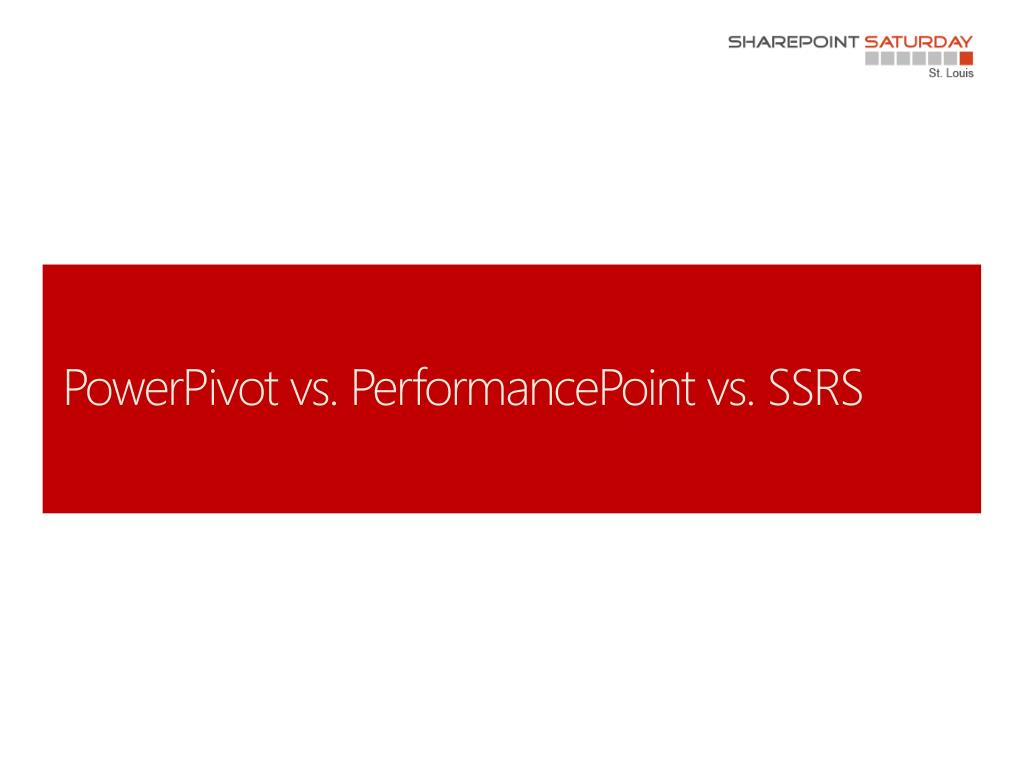 SHAREPOINT SATURDAY
St. Louis

PowerPivot vs. PerformancePoint vs. SSRS